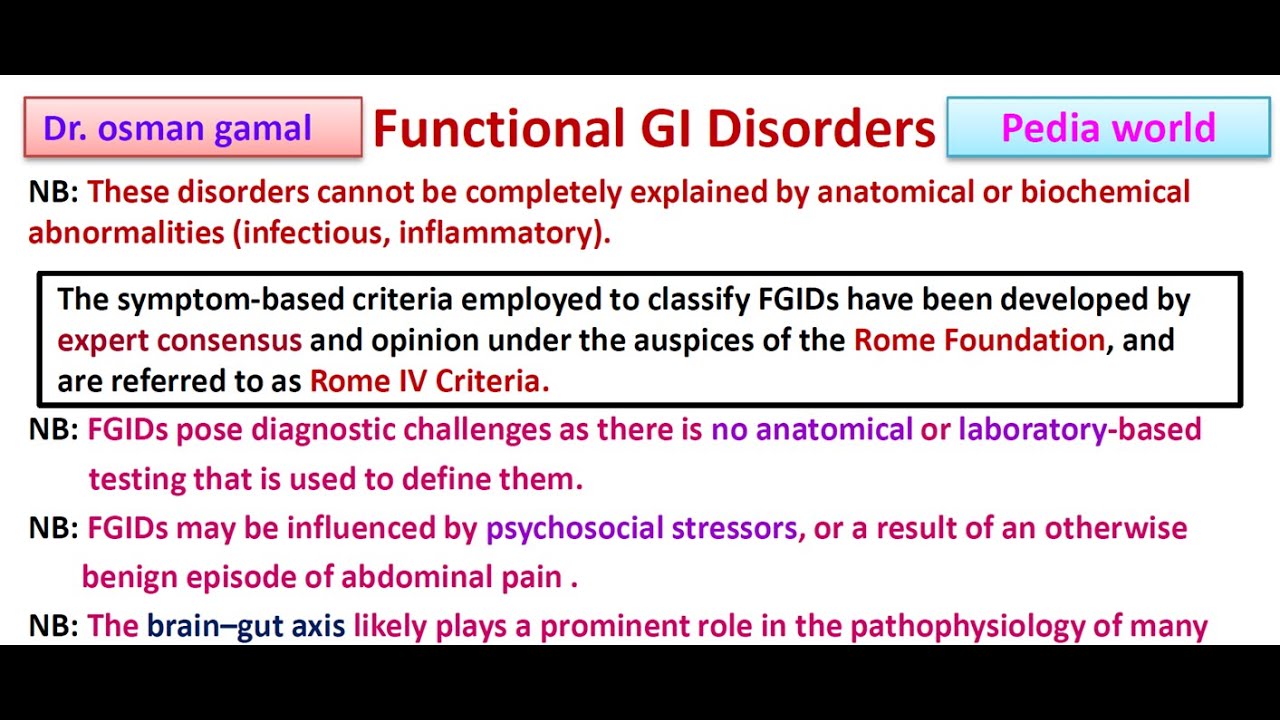 Dr. osman gamal

Functional GI Disorders

Pedia world

NB: These disorders cannot be completely explained by anatomical or biochemical abnormalities (infectious, inflammatory).

The symptom-based criteria employed to classify FGIDs have been developed by expert consensus and opinion under the auspices of the Rome Foundation, and are referred to as Rome IV Criteria.

NB: FGIDs pose diagnostic challenges as there is no anatomical or laboratory-based testing that is used to define them.

NB: FGIDs may be influenced by psychosocial stressors, or a result of an otherwise benign episode of abdominal pain .

NB: The brain–gut axis likely plays a prominent role in the pathophysiology of many